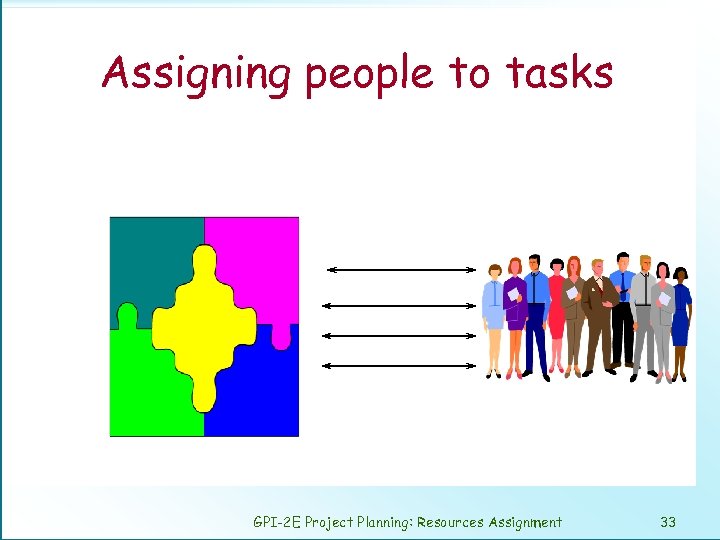 Assigning people to tasks

GPI-2E Project Planning: Resources Assignment

33